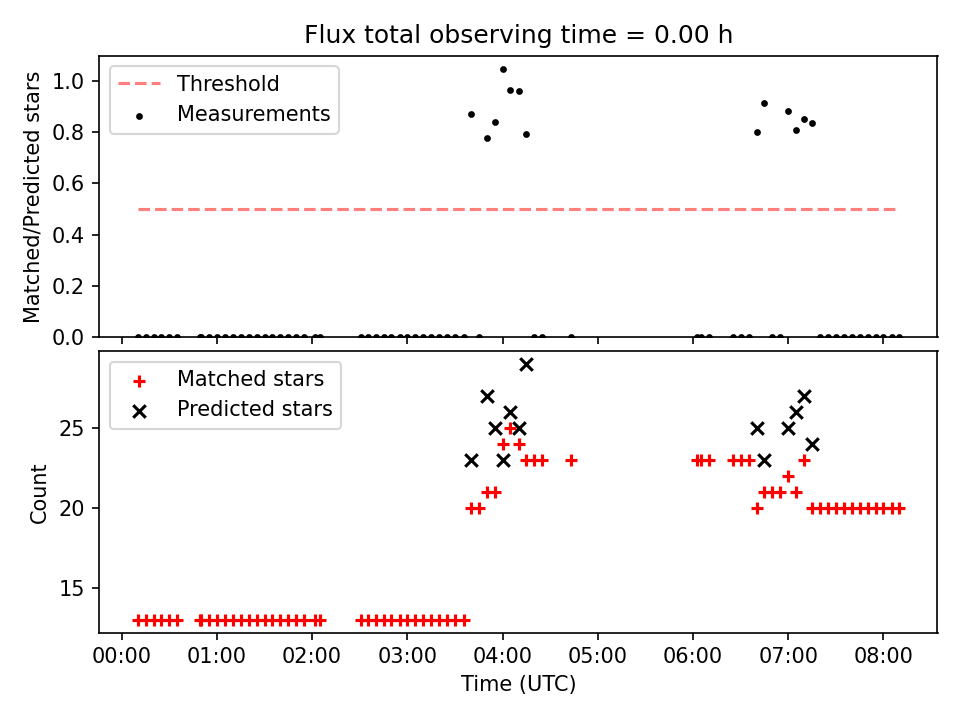 Flux total observing time = 0.00 h

Threshold
Measurements

Matched/Predicted stars

1.0
0.8
0.6
0.4
0.2
0.0

Matched stars
Predicted stars

Count

25
20
15

00:00 01:00 02:00 03:00 04:00 05:00 06:00 07:00 08:00

Time (UTC)